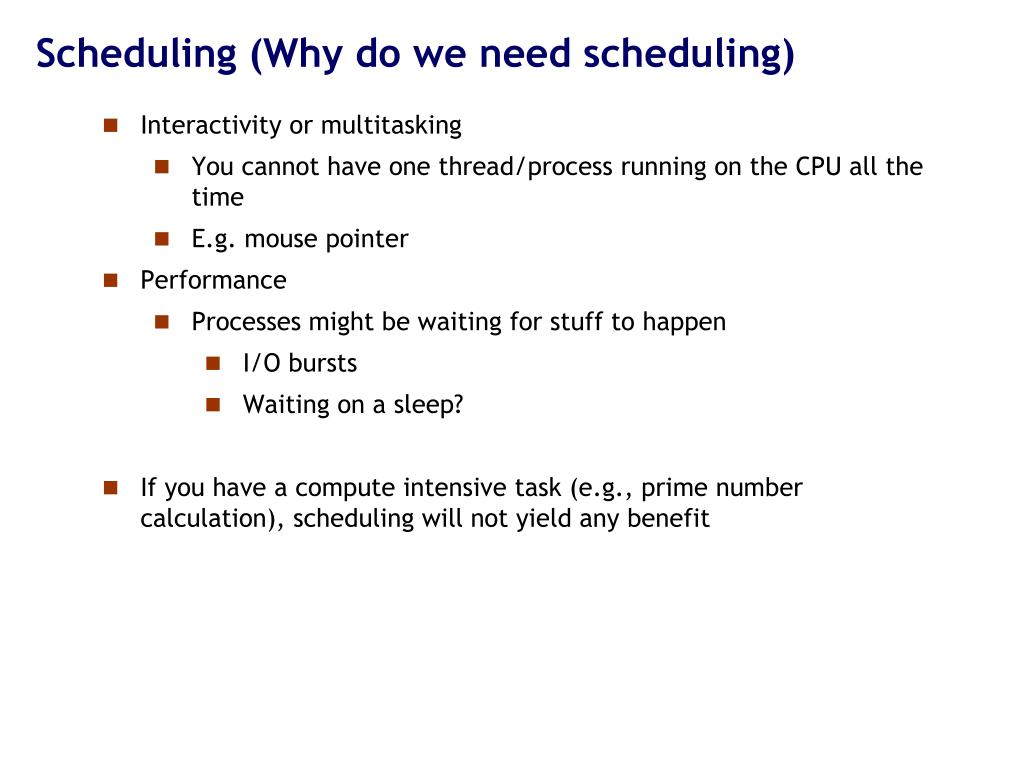 Scheduling (Why do we need scheduling)

- Interactivity or multitasking
  - You cannot have one thread/process running on the CPU all the time
  - E.g. mouse pointer
- Performance
  - Processes might be waiting for stuff to happen
    - I/O bursts
    - Waiting on a sleep?

- If you have a compute intensive task (e.g., prime number calculation), scheduling will not yield any benefit